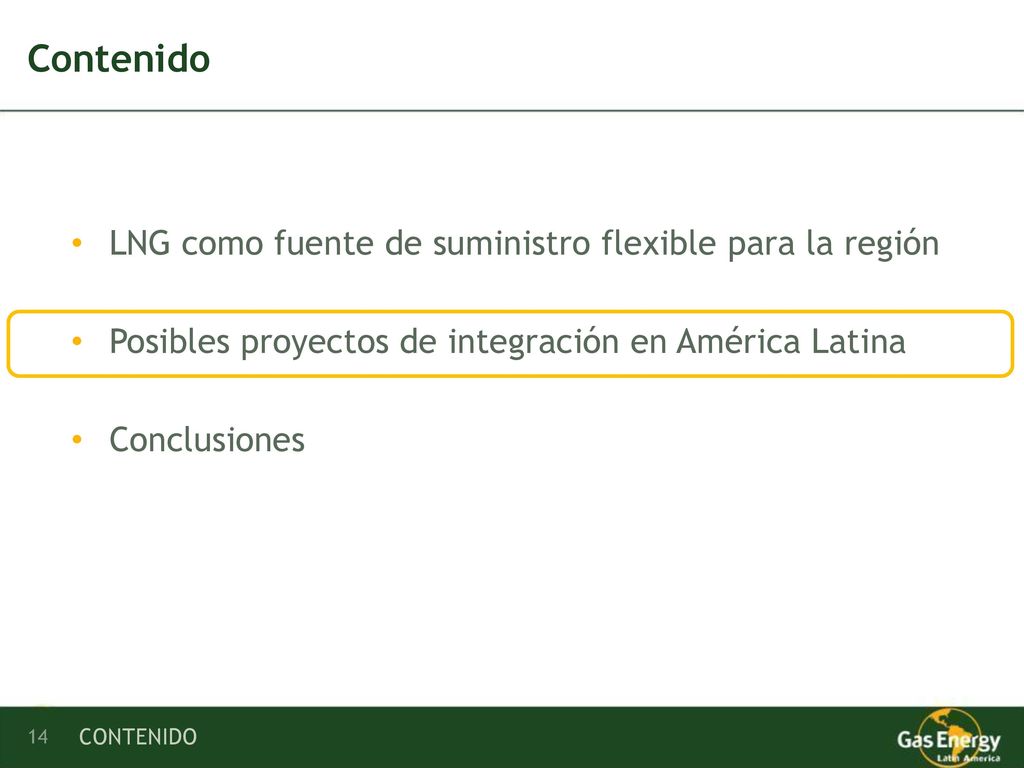 Contenido

• LNG como fuente de suministro flexible para la región

• Posibles proyectos de integración en América Latina

• Conclusiones

14 CONTENIDO

Gas Energy
Latin America